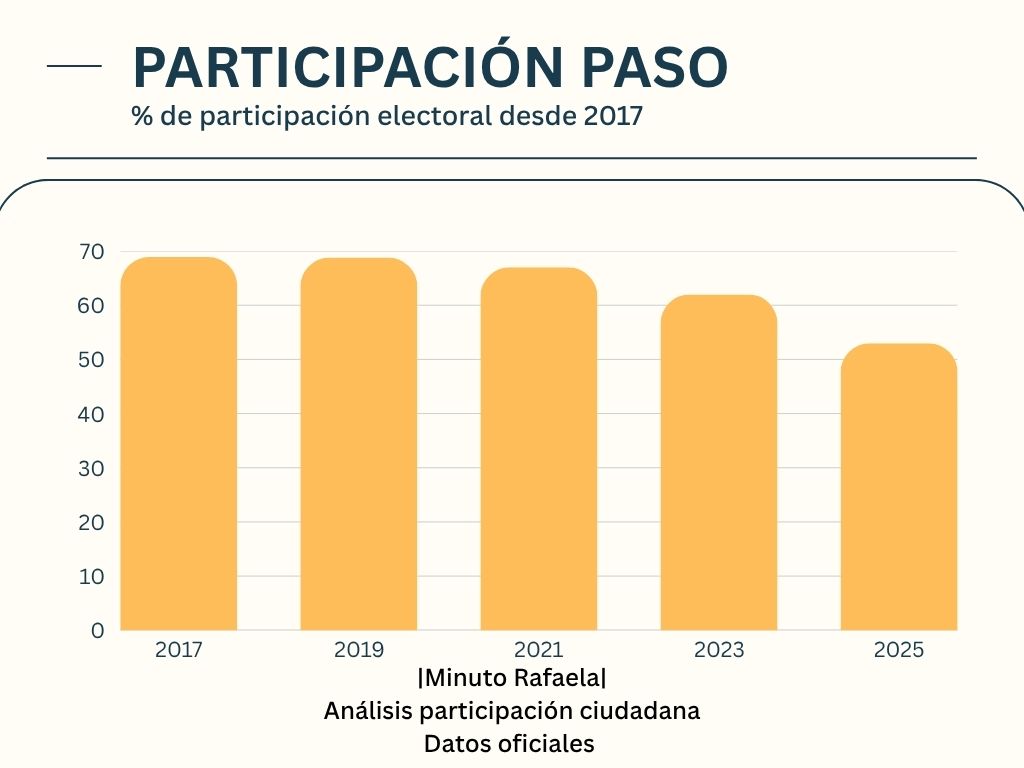 PARTICIPACIÓN PASO
% de participación electoral desde 2017

70
60
50
40
30
20
10
0

2017 2019 2021 2023 2025

|Minuto Rafaela|
Análisis participación ciudadana
Datos oficiales